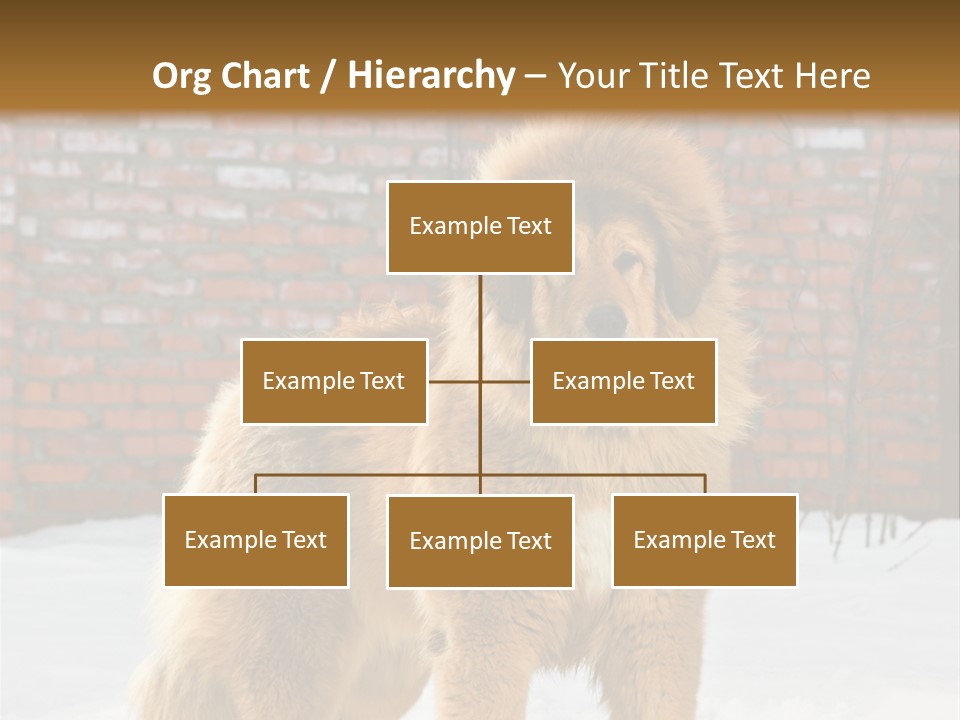 Org Chart / Hierarchy – Your Title Text Here

Example Text

Example Text

Example Text

Example Text

Example Text

Example Text